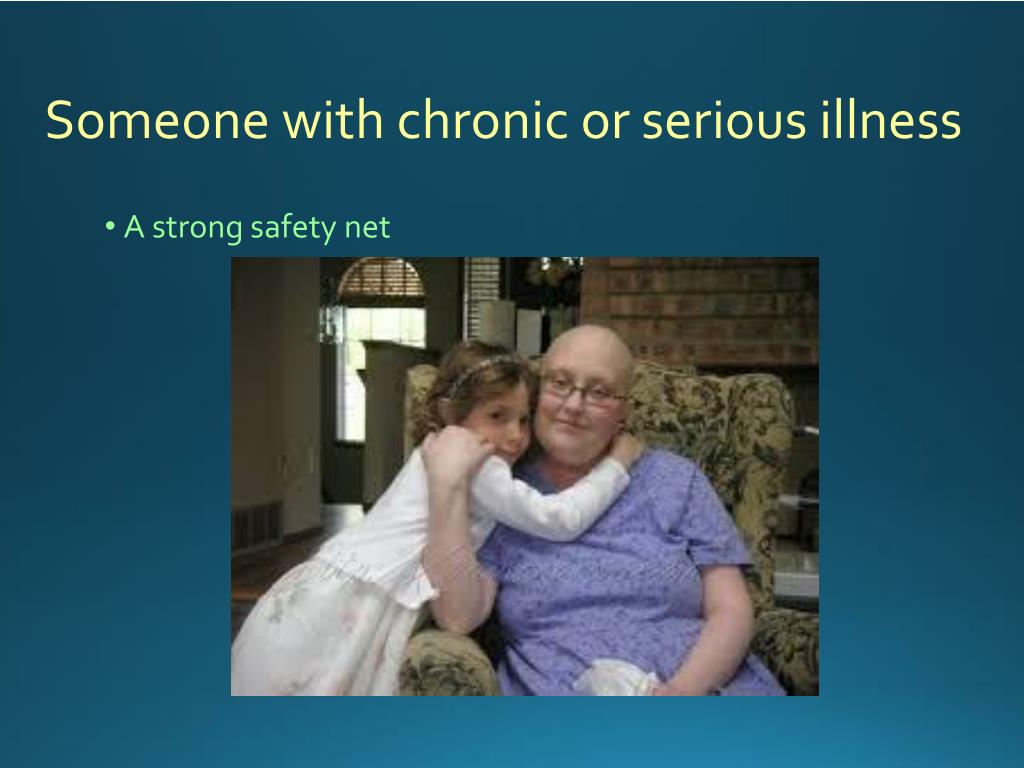 Someone with chronic or serious illness

• A strong safety net